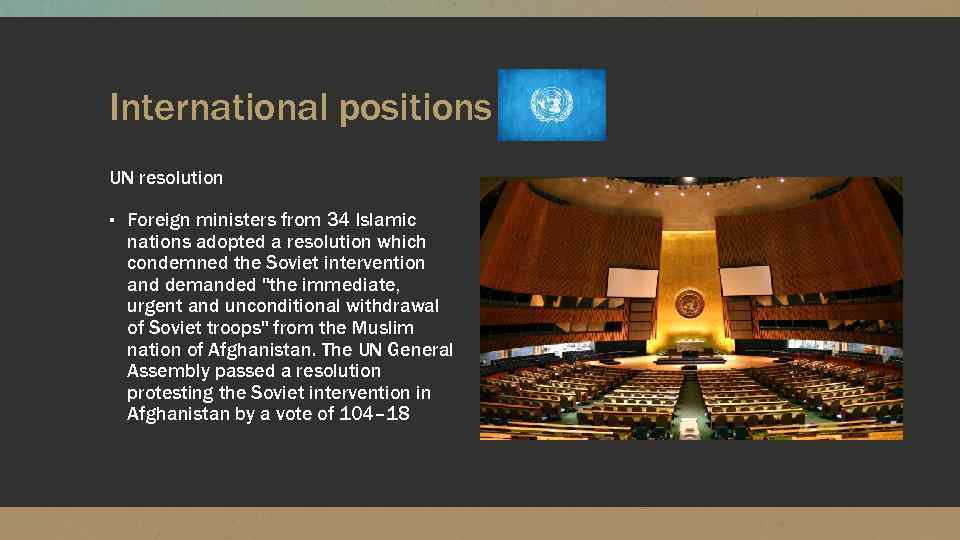 International positions

UN resolution

▪ Foreign ministers from 34 Islamic nations adopted a resolution which condemned the Soviet intervention and demanded "the immediate, urgent and unconditional withdrawal of Soviet troops" from the Muslim nation of Afghanistan. The UN General Assembly passed a resolution protesting the Soviet intervention in Afghanistan by a vote of 104–18